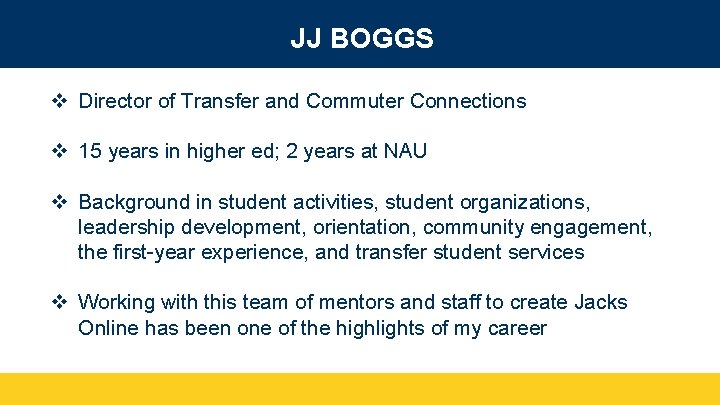 JJ BOGGS

❖ Director of Transfer and Commuter Connections

❖ 15 years in higher ed; 2 years at NAU

❖ Background in student activities, student organizations, leadership development, orientation, community engagement, the first-year experience, and transfer student services

❖ Working with this team of mentors and staff to create Jacks Online has been one of the highlights of my career